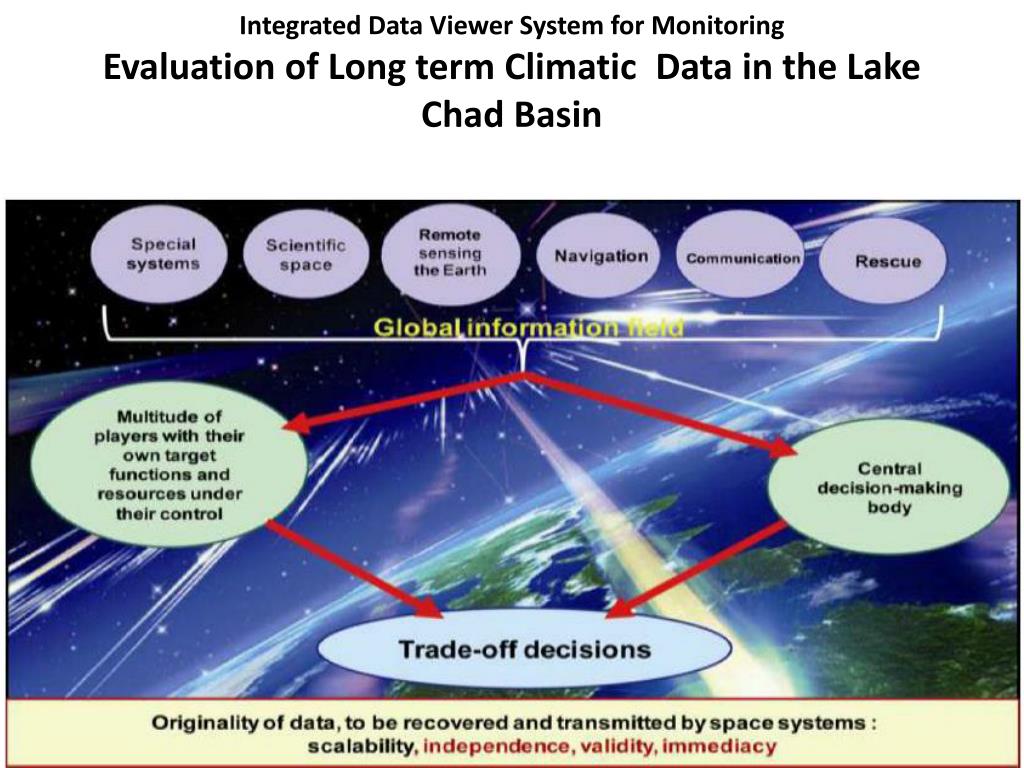 Integrated Data Viewer System for Monitoring
Evaluation of Long term Climatic Data in the Lake Chad Basin

Special systems

Scientific space

Remote sensing the Earth

Navigation

Communication

Rescue

Global information field

Multitude of players with their own target functions and resources under their control

Central decision-making body

Trade-off decisions

Originality of data, to be recovered and transmitted by space systems : scalability, independence, validity, immediacy